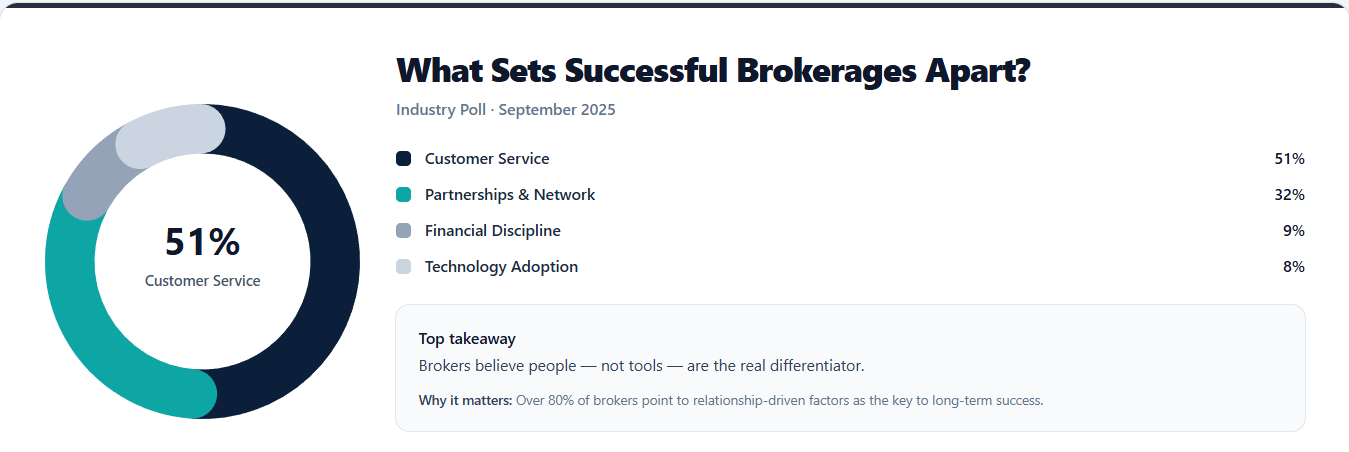 51%
Customer Service

What Sets Successful Brokerages Apart?

Industry Poll · September 2025

| | |
|---|---|
| Customer Service | 51% |
| Partnerships & Network | 32% |
| Financial Discipline | 9% |
| Technology Adoption | 8% |

Top takeaway

Brokers believe people — not tools — are the real differentiator.

Why it matters: Over 80% of brokers point to relationship-driven factors as the key to long-term success.